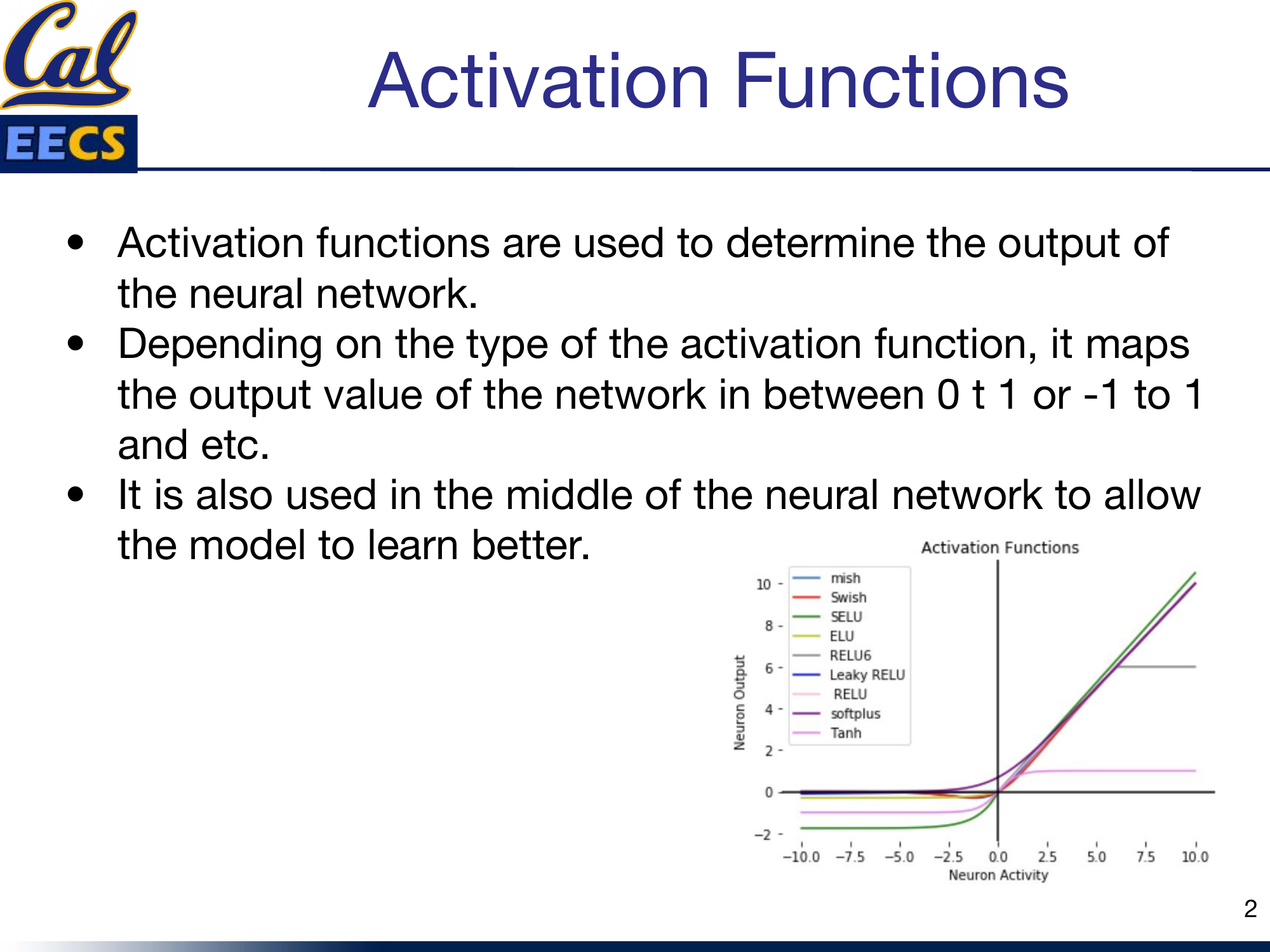 Cal
EECS

Activation Functions

• Activation functions are used to determine the output of the neural network.
• Depending on the type of the activation function, it maps the output value of the network in between 0 t 1 or -1 to 1 and etc.
• It is also used in the middle of the neural network to allow the model to learn better.

Activation Functions

mish
Swish
SELU
ELU
RELU6
Leaky RELU
RELU
softplus
Tanh

Neuron Output

10
8
6
4
2
0
−2

−10.0 −7.5 −5.0 −2.5 0.0 2.5 5.0 7.5 10.0
Neuron Activity

2